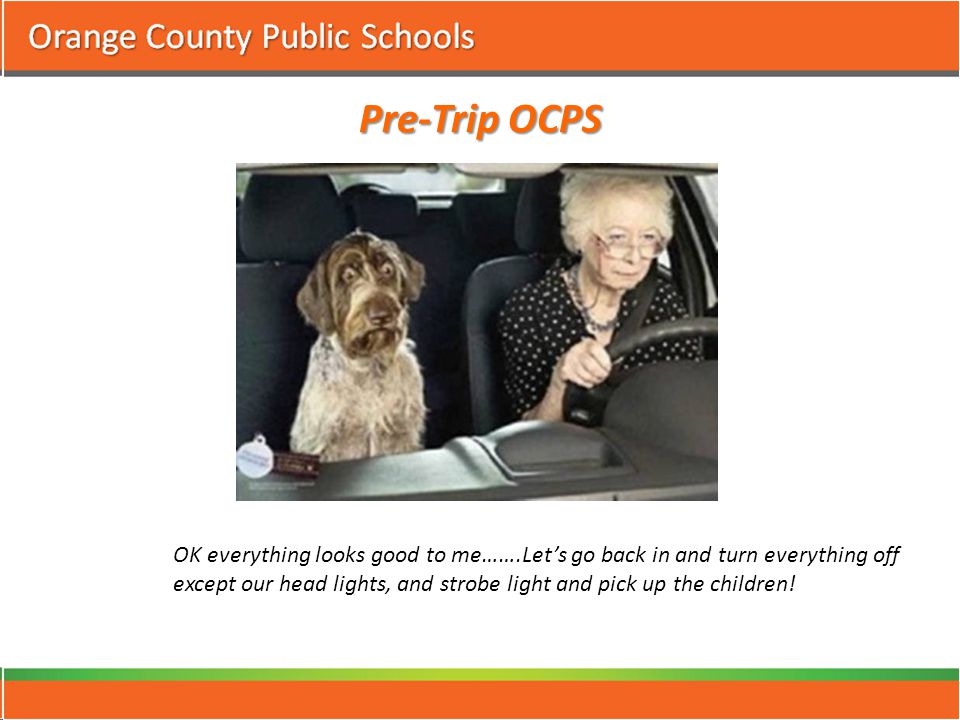 Orange County Public Schools

Pre-Trip OCPS

OK everything looks good to me…….Let's go back in and turn everything off except our head lights, and strobe light and pick up the children!